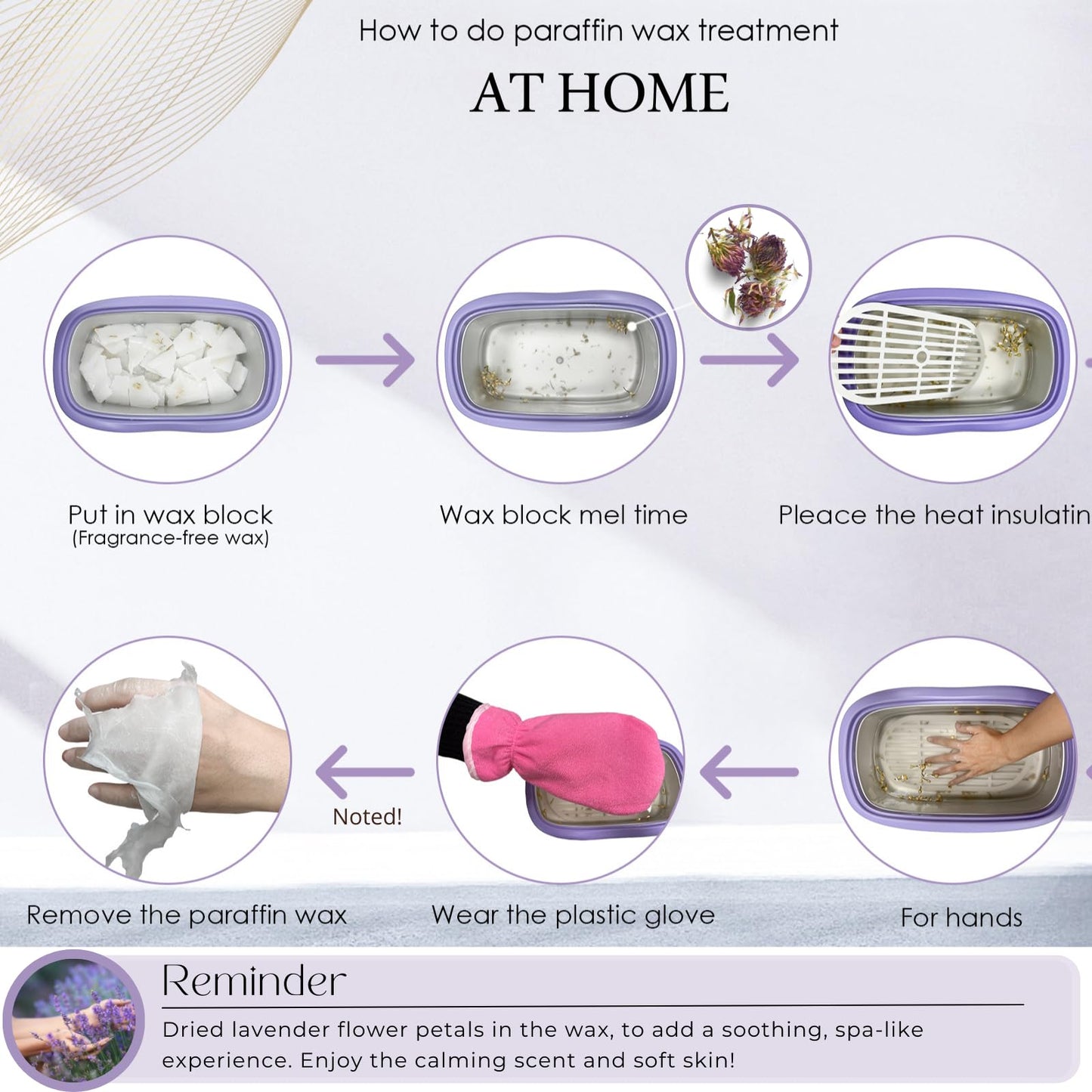 How to do paraffin wax treatment

AT HOME

Put in wax block
(Fragrance-free wax)

Wax block mel time

Pleace the heat insulatin

Remove the paraffin wax

Noted!

Wear the plastic glove

For hands

Reminder

Dried lavender flower petals in the wax, to add a soothing, spa-like experience. Enjoy the calming scent and soft skin!